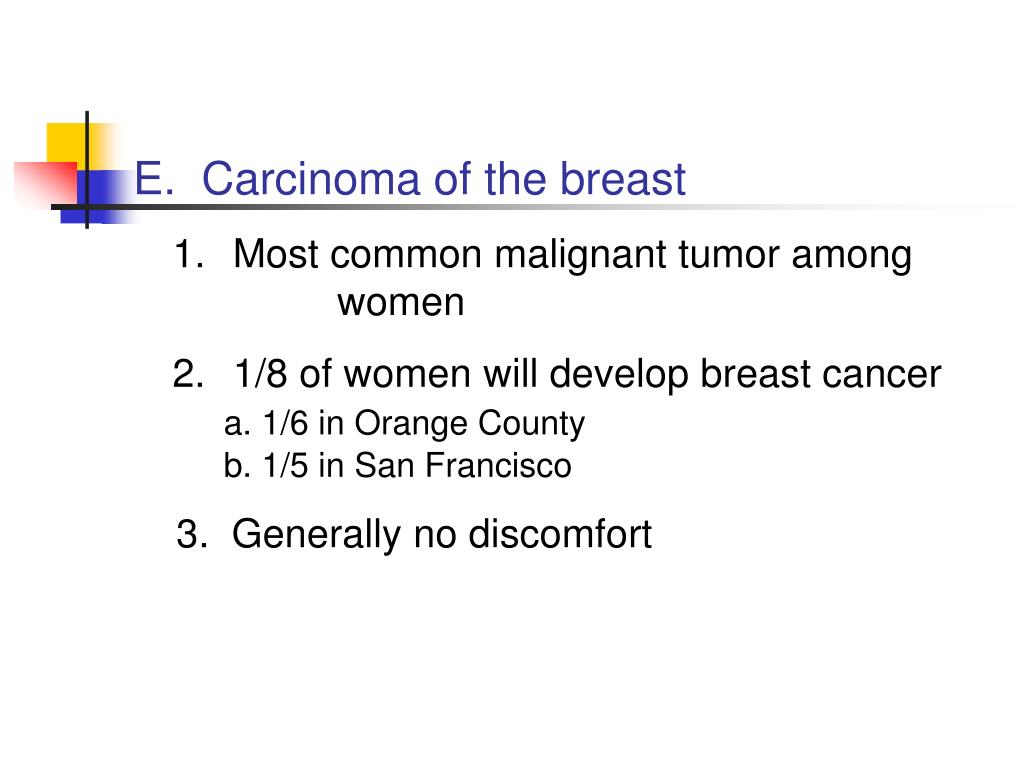 E. Carcinoma of the breast

1. Most common malignant tumor among women

2. 1/8 of women will develop breast cancer

a. 1/6 in Orange County

b. 1/5 in San Francisco

3. Generally no discomfort